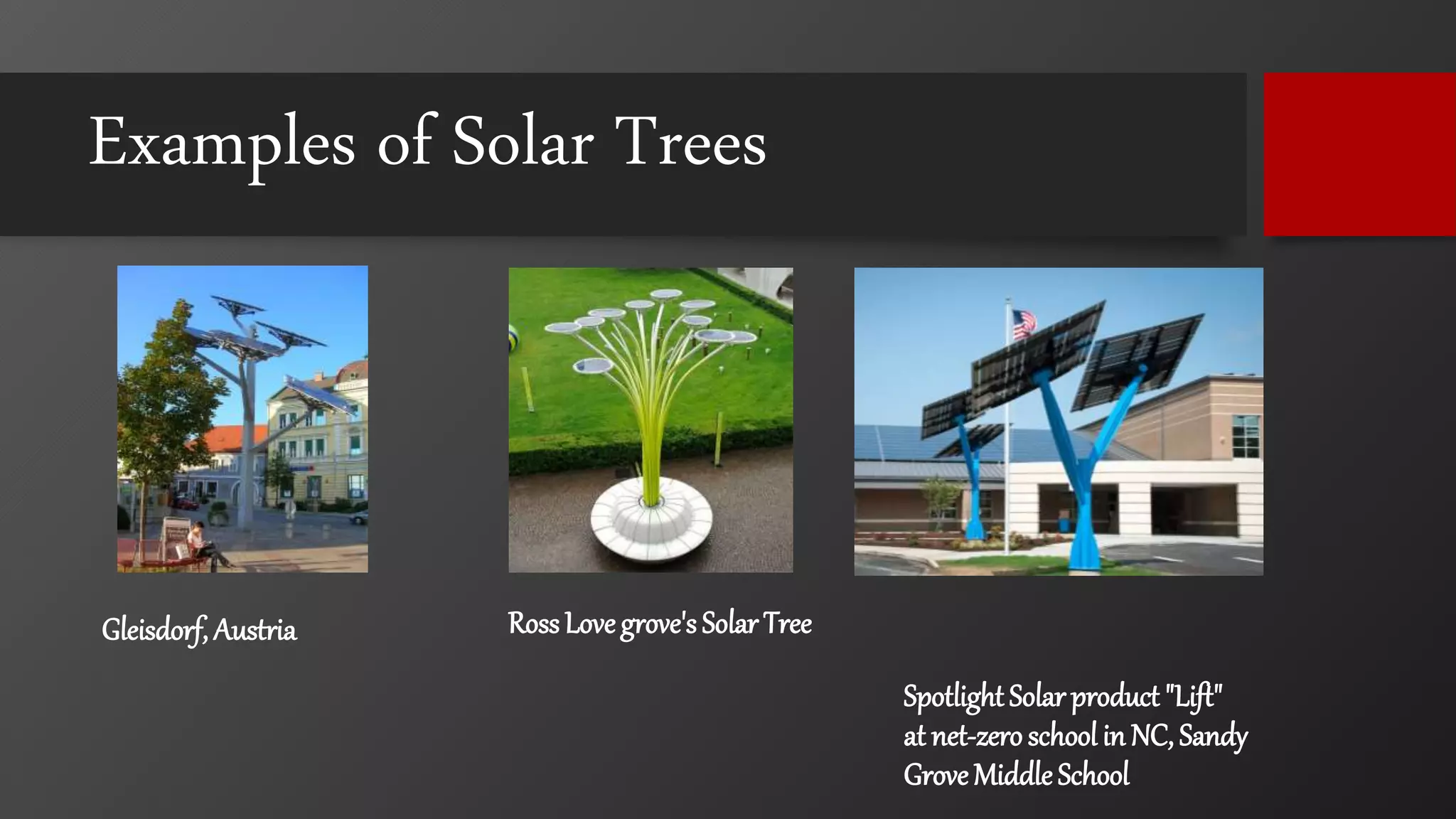 Examples of Solar Trees

Gleisdorf, Austria

Ross Love grove's Solar Tree

Spotlight Solar product "Lift" at net-zero school in NC, Sandy Grove Middle School